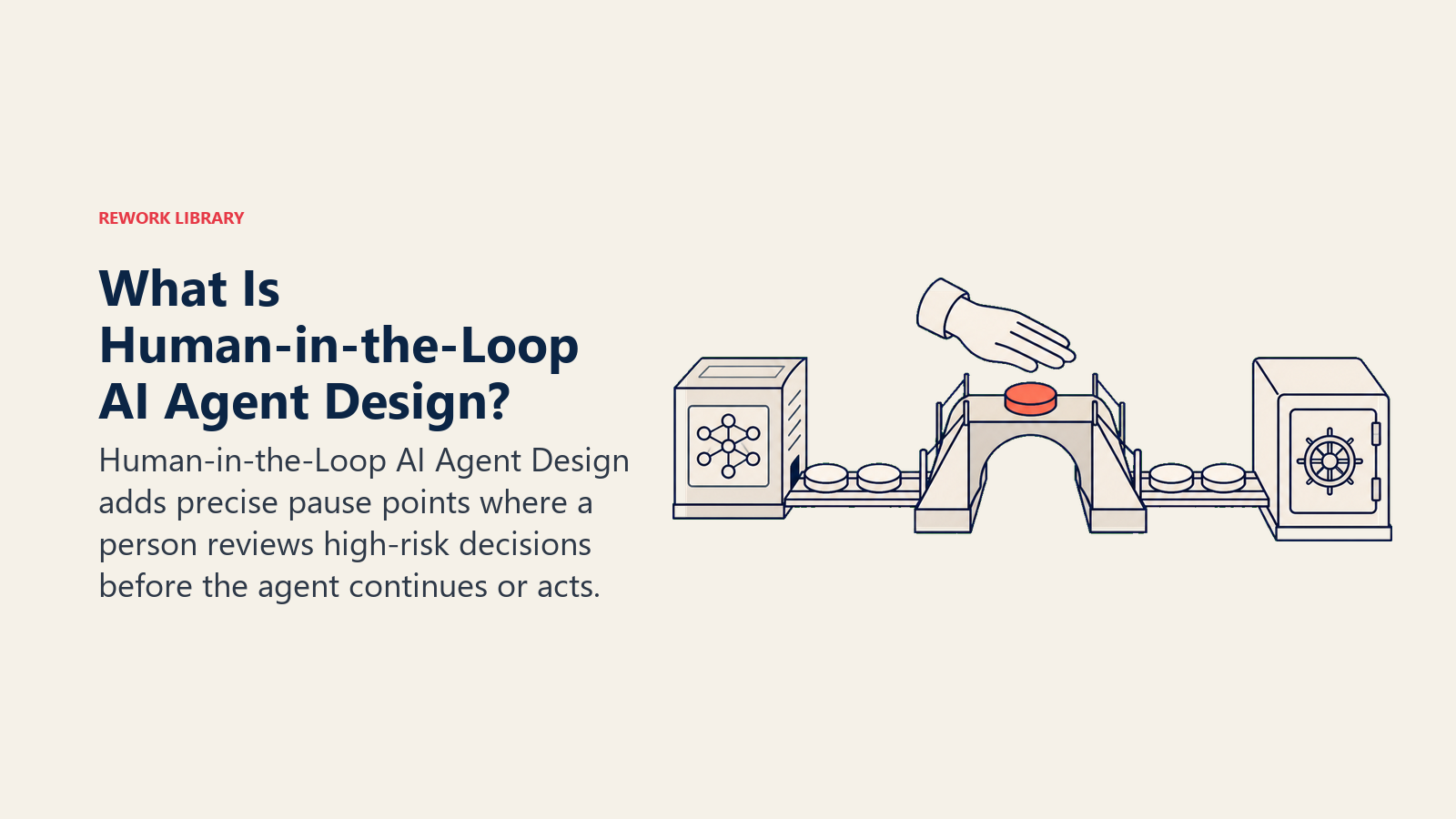 REWORK LIBRARY

What Is Human-in-the-Loop AI Agent Design?

Human-in-the-Loop AI Agent Design adds precise pause points where a person reviews high-risk decisions before the agent continues or acts.